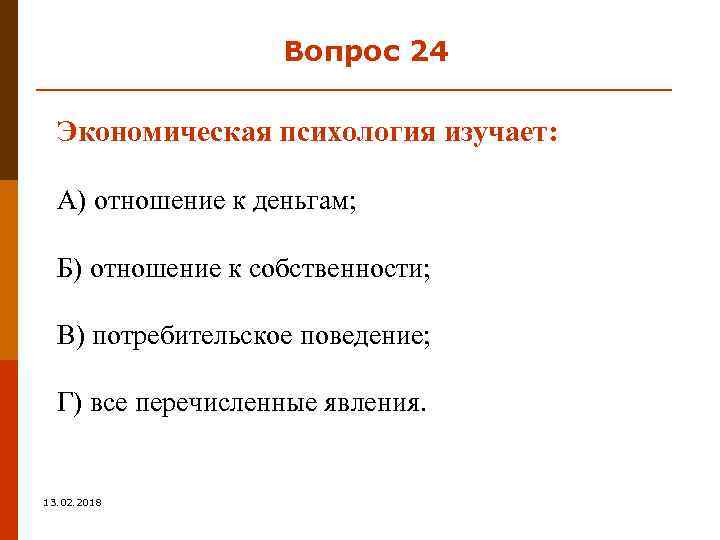 Вопрос 24

Экономическая психология изучает:

А) отношение к деньгам;

Б) отношение к собственности;

В) потребительское поведение;

Г) все перечисленные явления.

13.02.2018